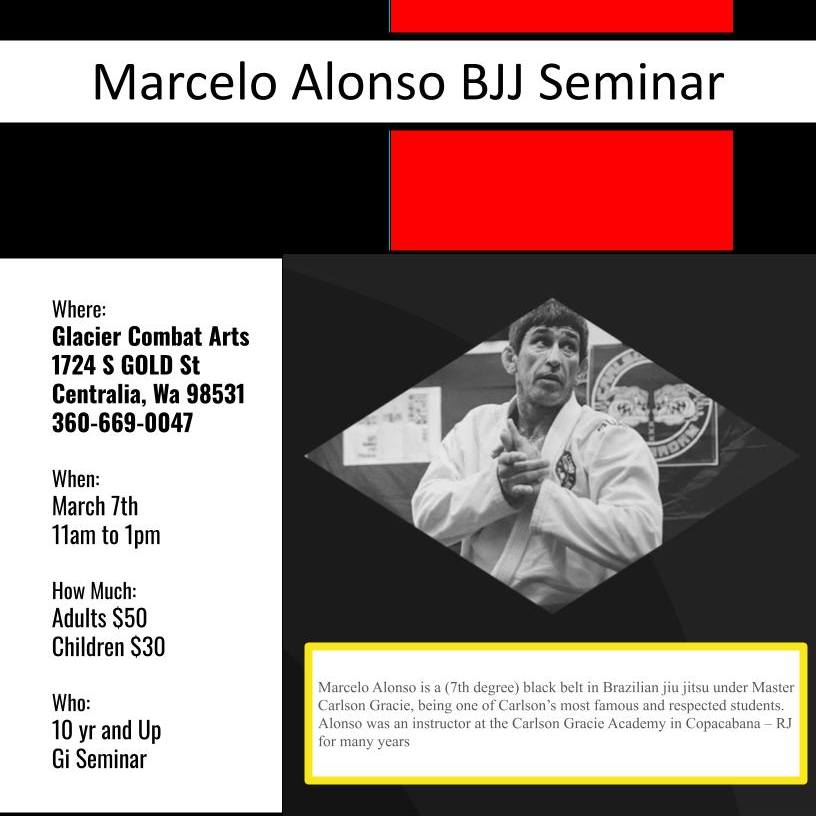 Marcelo Alonso BJJ Seminar

Where:
Glacier Combat Arts
1724 S GOLD St
Centralia, Wa 98531
360-669-0047

When:
March 7th
11am to 1pm

How Much:
Adults $50
Children $30

Who:
10 yr and Up
Gi Seminar

Marcelo Alonso is a (7th degree) black belt in Brazilian jiu jitsu under Master Carlson Gracie, being one of Carlson's most famous and respected students. Alonso was an instructor at the Carlson Gracie Academy in Copacabana – RJ for many years